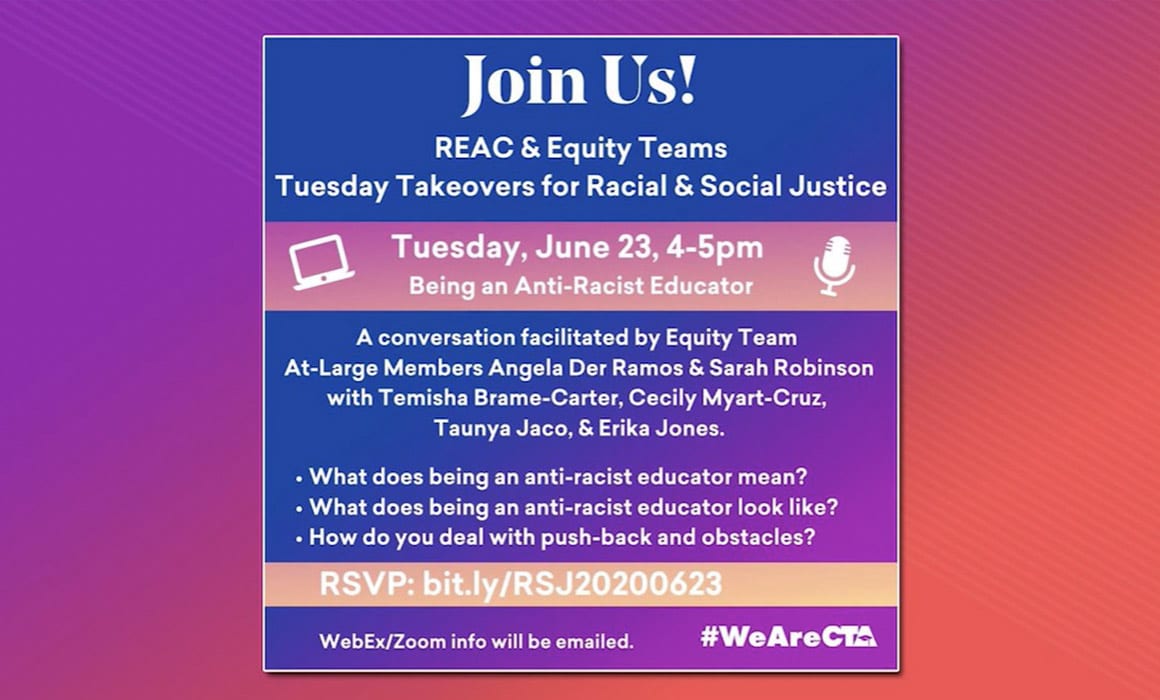 Join Us!

REAC & Equity Teams
Tuesday Takeovers for Racial & Social Justice

Tuesday, June 23, 4-5pm
Being an Anti-Racist Educator

A conversation facilitated by Equity Team At-Large Members Angela Der Ramos & Sarah Robinson with Temisha Brame-Carter, Cecily Myart-Cruz, Taunya Jaco, & Erika Jones.

• What does being an anti-racist educator mean?
• What does being an anti-racist educator look like?
• How do you deal with push-back and obstacles?

RSVP: bit.ly/RSJ20200623

WebEx/Zoom info will be emailed.

#WeAreCTA